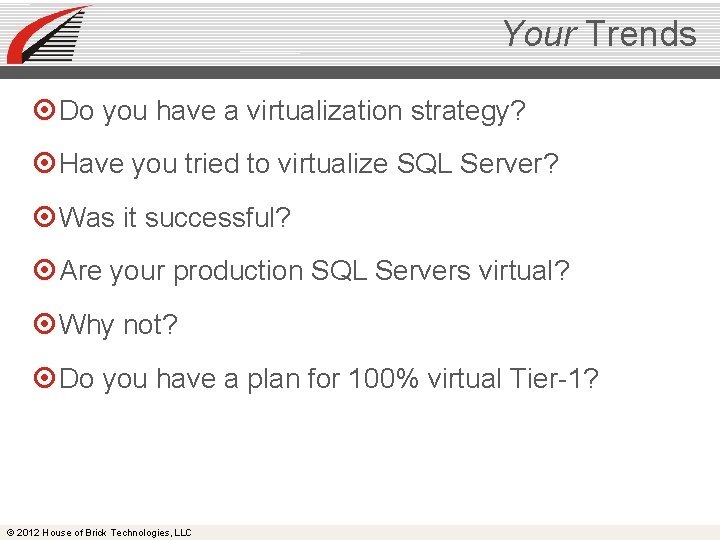 Your Trends

Do you have a virtualization strategy?

Have you tried to virtualize SQL Server?

Was it successful?

Are your production SQL Servers virtual?

Why not?

Do you have a plan for 100% virtual Tier-1?

© 2012 House of Brick Technologies, LLC